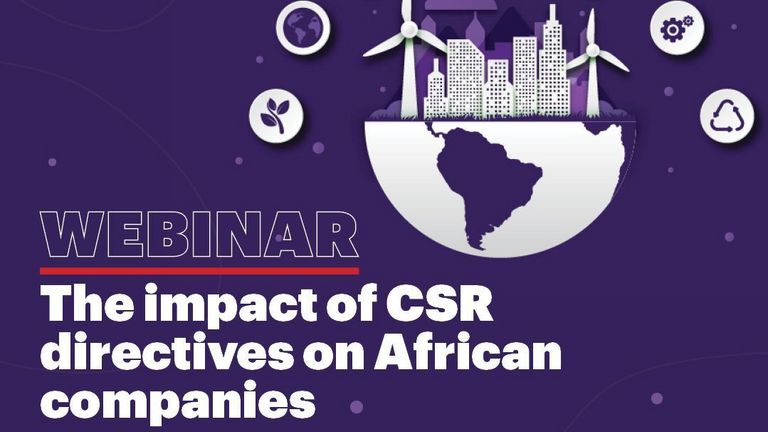 WEBINAR

The impact of CSR directives on African companies